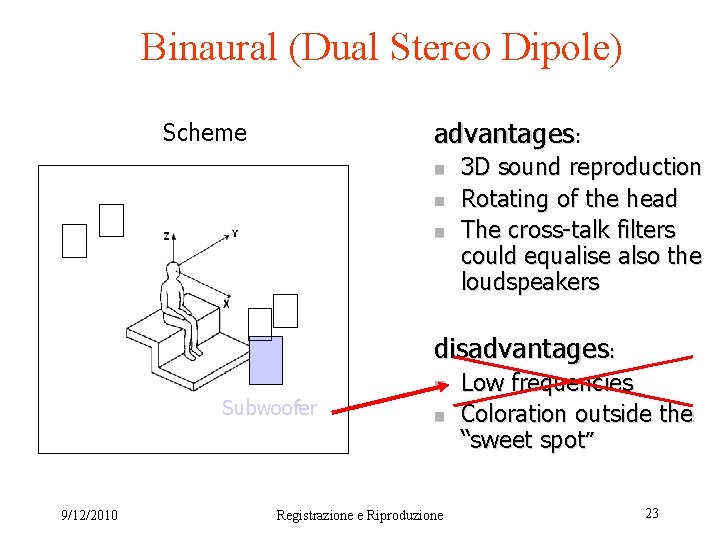 Binaural (Dual Stereo Dipole)

Scheme

Z

Y

X

Subwoofer

advantages:

- 3D sound reproduction
- Rotating of the head
- The cross-talk filters could equalise also the loudspeakers

disadvantages:

- Low frequencies
- Coloration outside the "sweet spot"

9/12/2010

Registrazione e Riproduzione

23